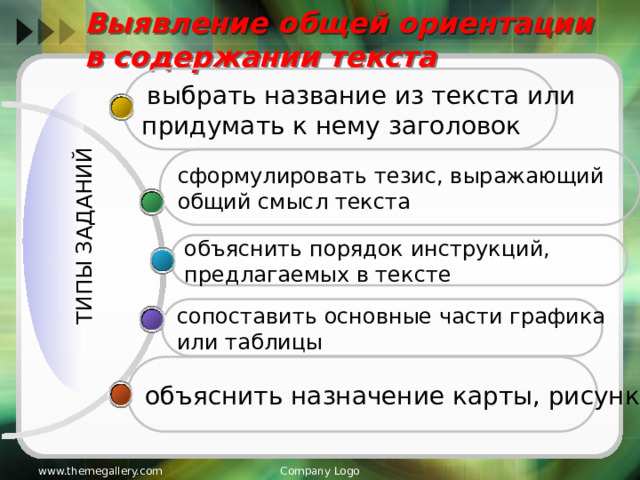 Выявление общей ориентации в содержании текста

ТИПЫ ЗАДАНИЙ

выбрать название из текста или придумать к нему заголовок

сформулировать тезис, выражающий общий смысл текста

объяснить порядок инструкций, предлагаемых в тексте

сопоставить основные части графика или таблицы

объяснить назначение карты, рисунк

www.themegallery.com

Company Logo